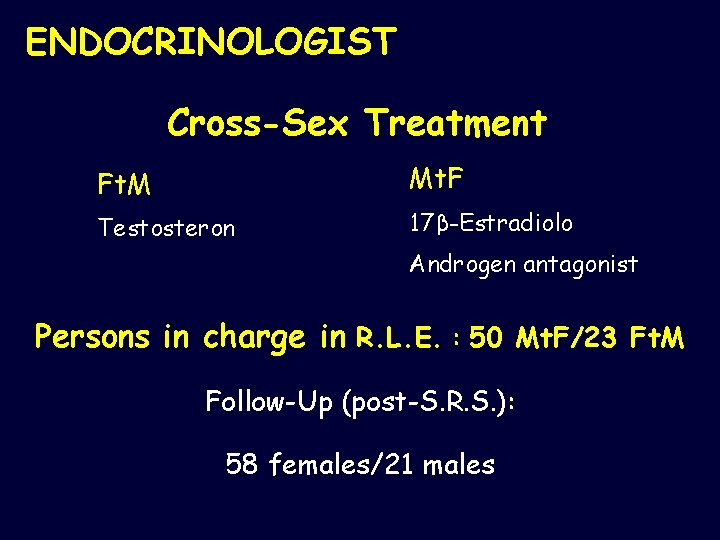 ENDOCRINOLOGIST

Cross-Sex Treatment

FtM

Testosteron

MtF

17β-Estradiolo

Androgen antagonist

Persons in charge in R.L.E. : 50 MtF/23 FtM

Follow-Up (post-S.R.S.):

58 females/21 males